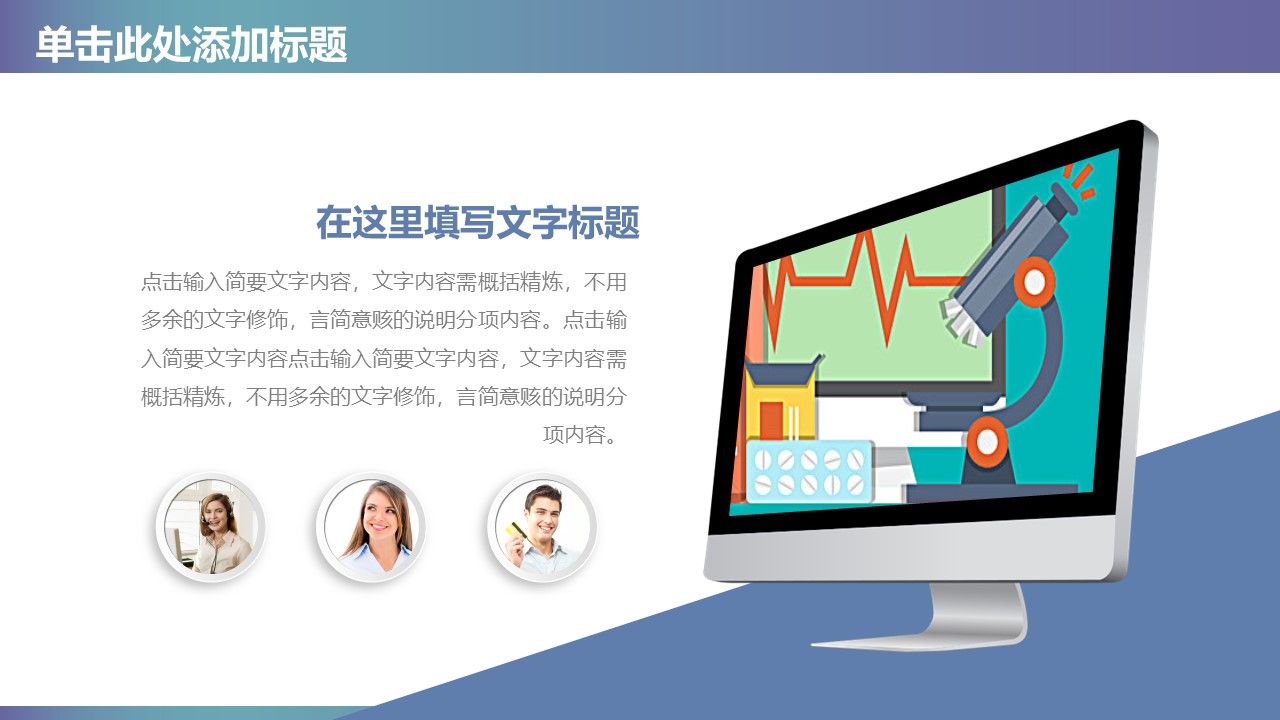 单击此处添加标题

在这里填写文字标题

点击输入简要文字内容，文字内容需概括精炼，不用多余的文字修饰，言简意赅的说明分项内容。点击输入简要文字内容点击输入简要文字内容，文字内容需概括精炼，不用多余的文字修饰，言简意赅的说明分项内容。